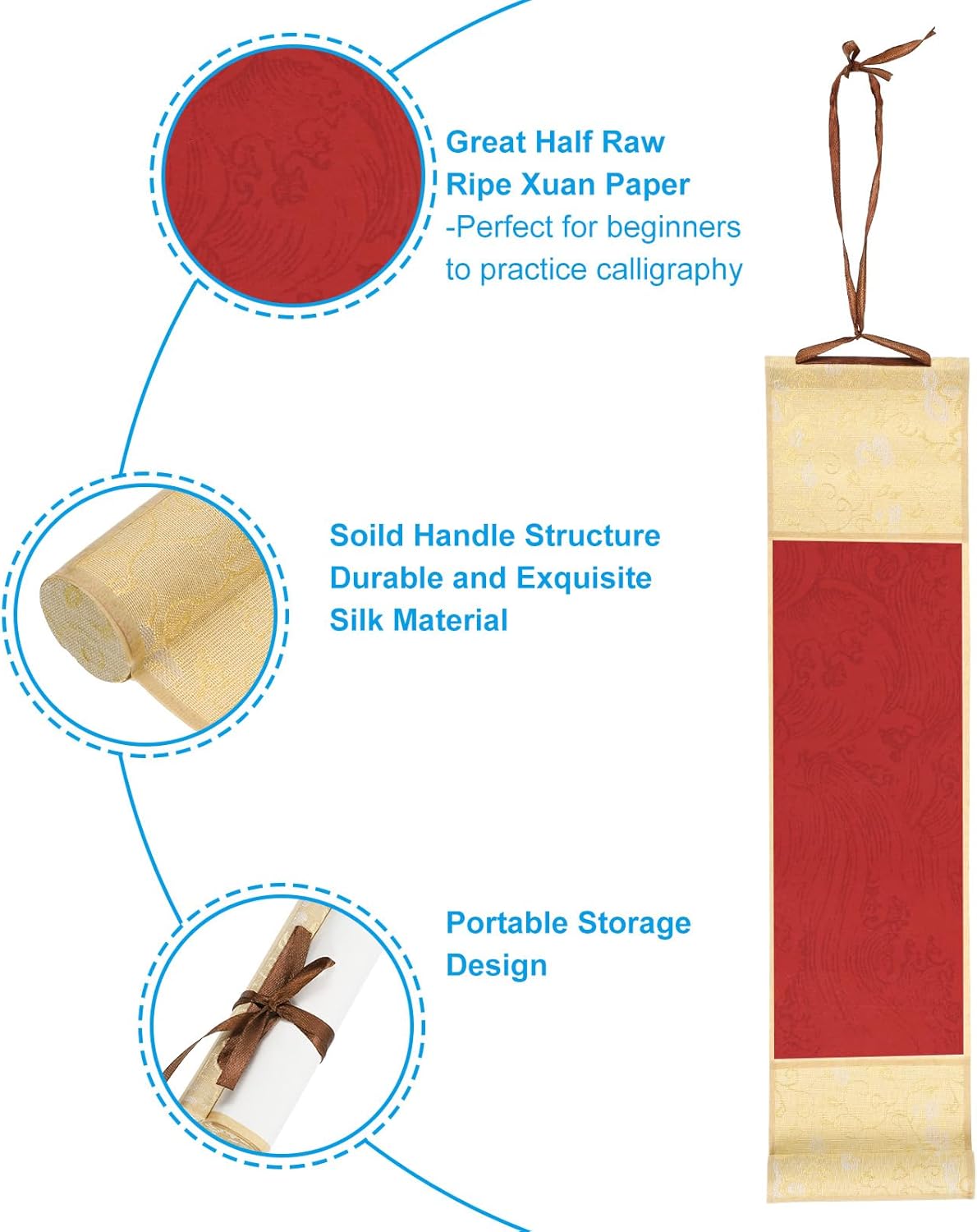 Great Half Raw Ripe Xuan Paper
-Perfect for beginners to practice calligraphy

Soild Handle Structure Durable and Exquisite Silk Material

Portable Storage Design